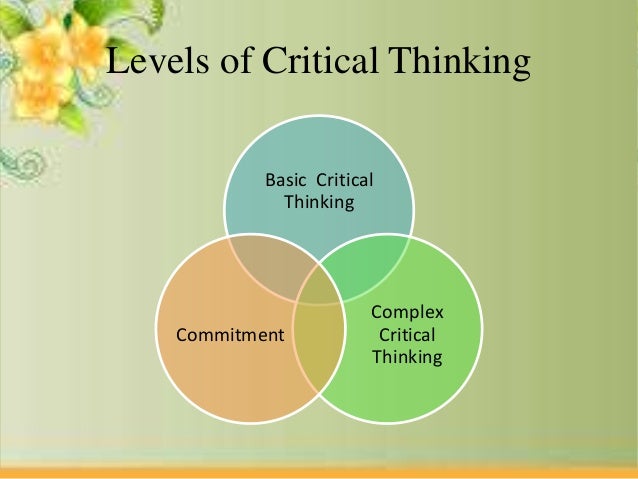 Levels of Critical Thinking

Basic Critical Thinking

Commitment

Complex Critical Thinking